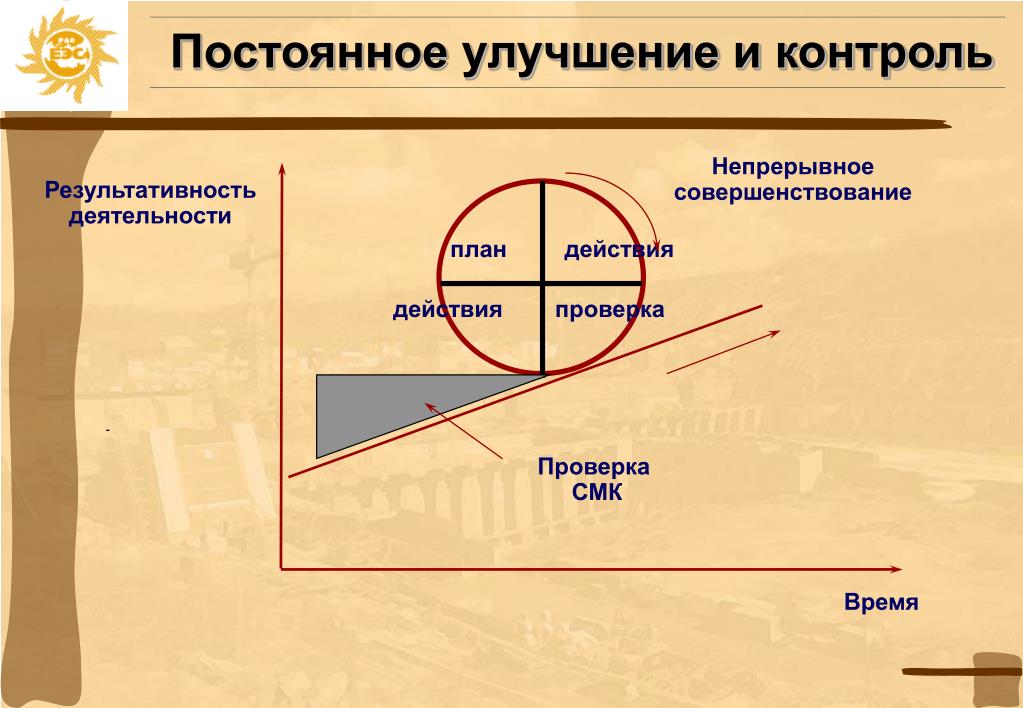 Постоянное улучшение и контроль

Результативность деятельности

Непрерывное совершенствование

план

действия

действия

проверка

Проверка СМК

Время